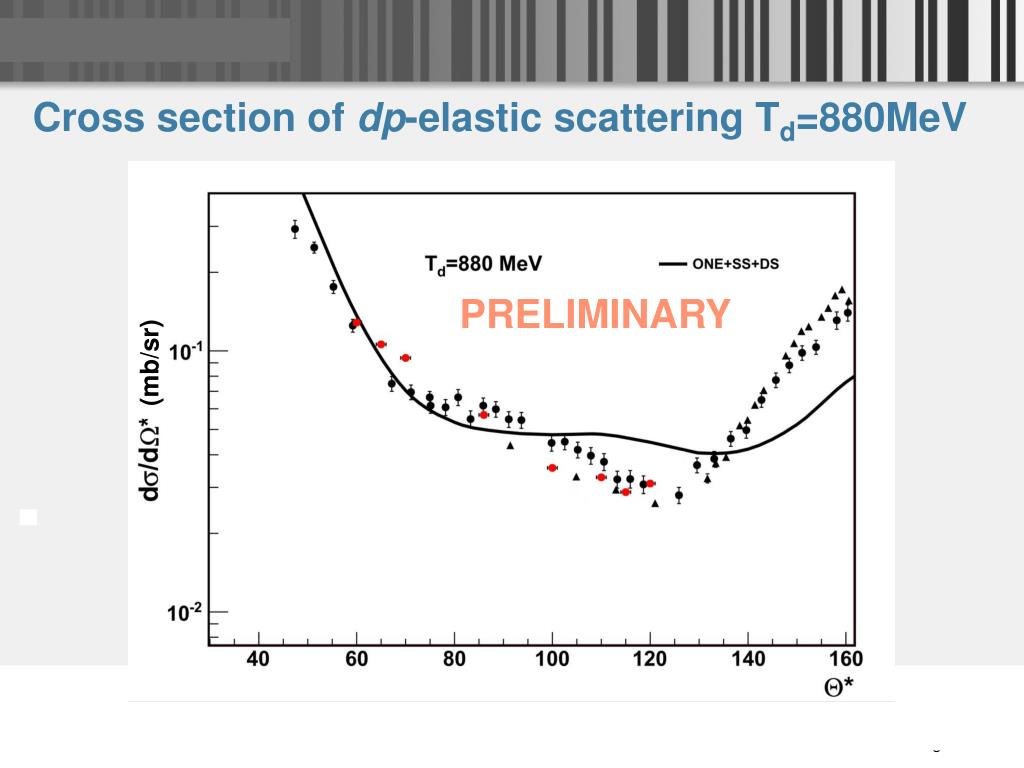 Cross section of *dp*-elastic scattering $T_d$=880MeV

$T_d$=880 MeV

ONE+SS+DS

PRELIMINARY

$d\sigma/d\Omega^*$ (mb/sr)

$10^{-1}$

$10^{-2}$

40 60 80 100 120 140 160

$\Theta^*$